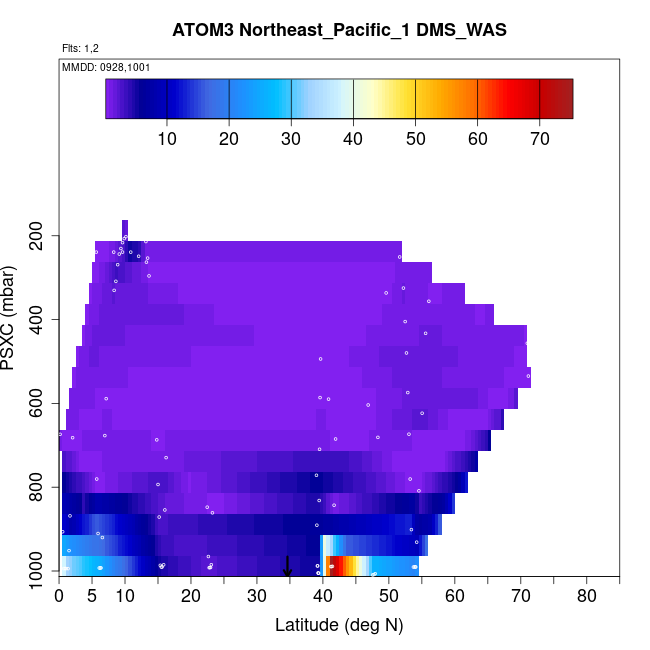 ATOM3 Northeast_Pacific_1 DMS_WAS

Flts: 1,2

MMDD: 0928,1001

10 20 30 40 50 60 70

PSXC (mbar)

200
400
600
800
1000

0 5 10 20 30 40 50 60 70 80

Latitude (deg N)